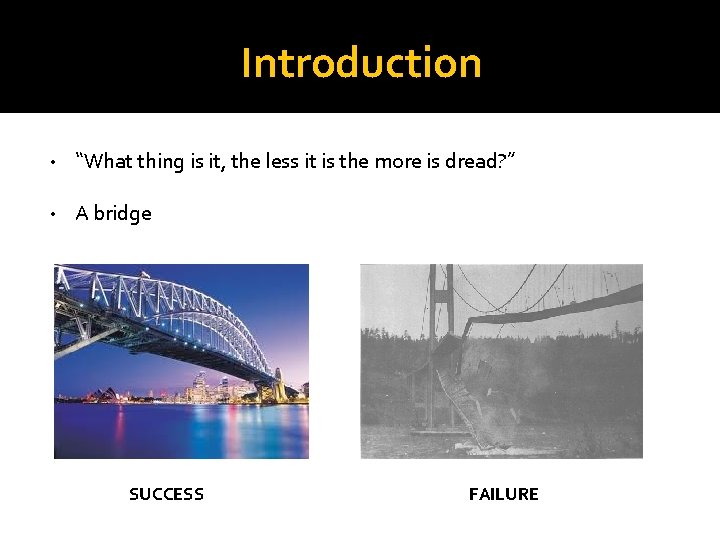 Introduction

• “What thing is it, the less it is the more is dread?”

• A bridge

SUCCESS

FAILURE